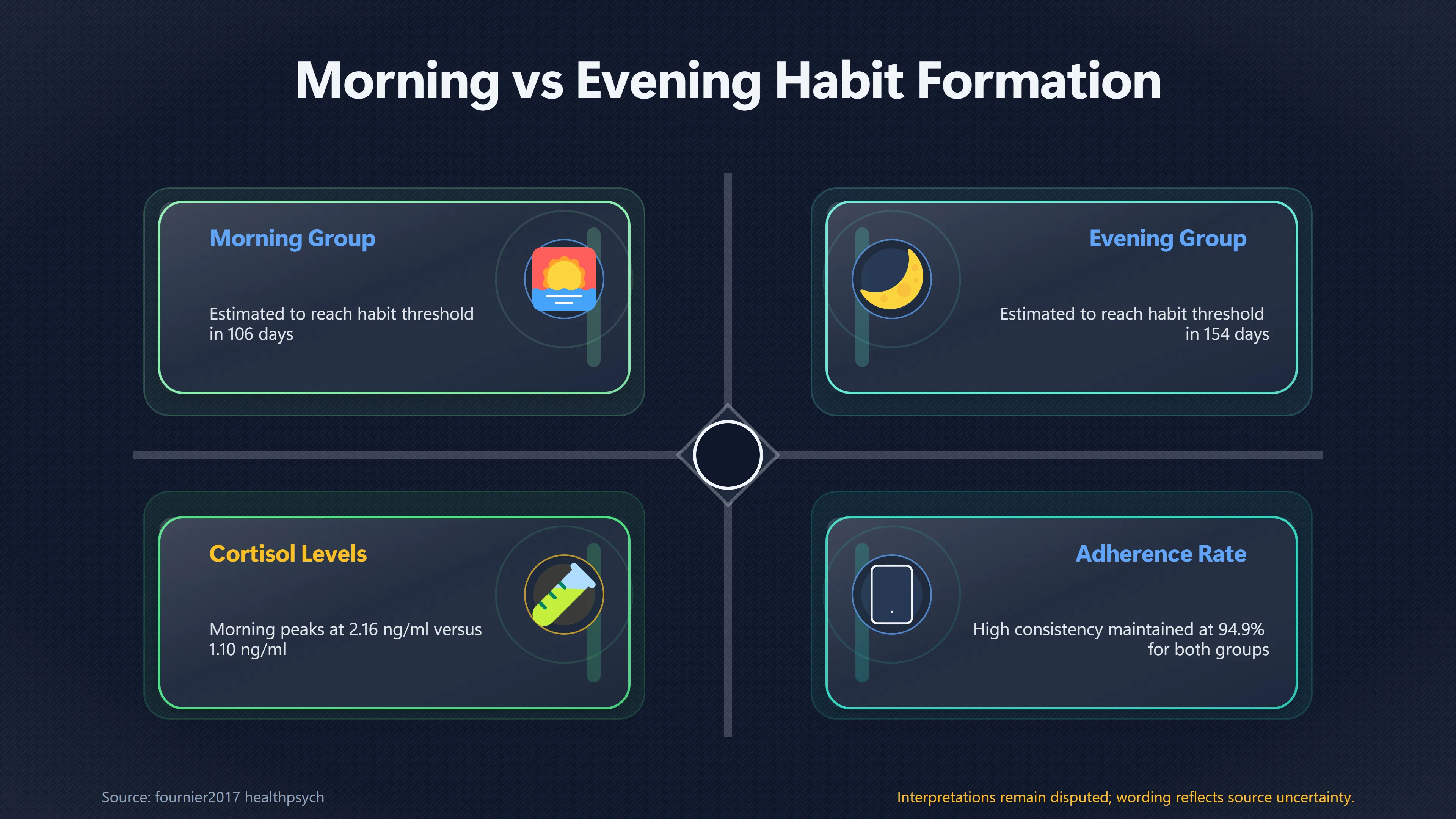 Morning vs Evening Habit Formation

Morning Group

Estimated to reach habit threshold in 106 days

Evening Group

Estimated to reach habit threshold in 154 days

Cortisol Levels

Morning peaks at 2.16 ng/ml versus 1.10 ng/ml

Adherence Rate

High consistency maintained at 94.9% for both groups

Source: fournier2017 healthpsych

Interpretations remain disputed; wording reflects source uncertainty.